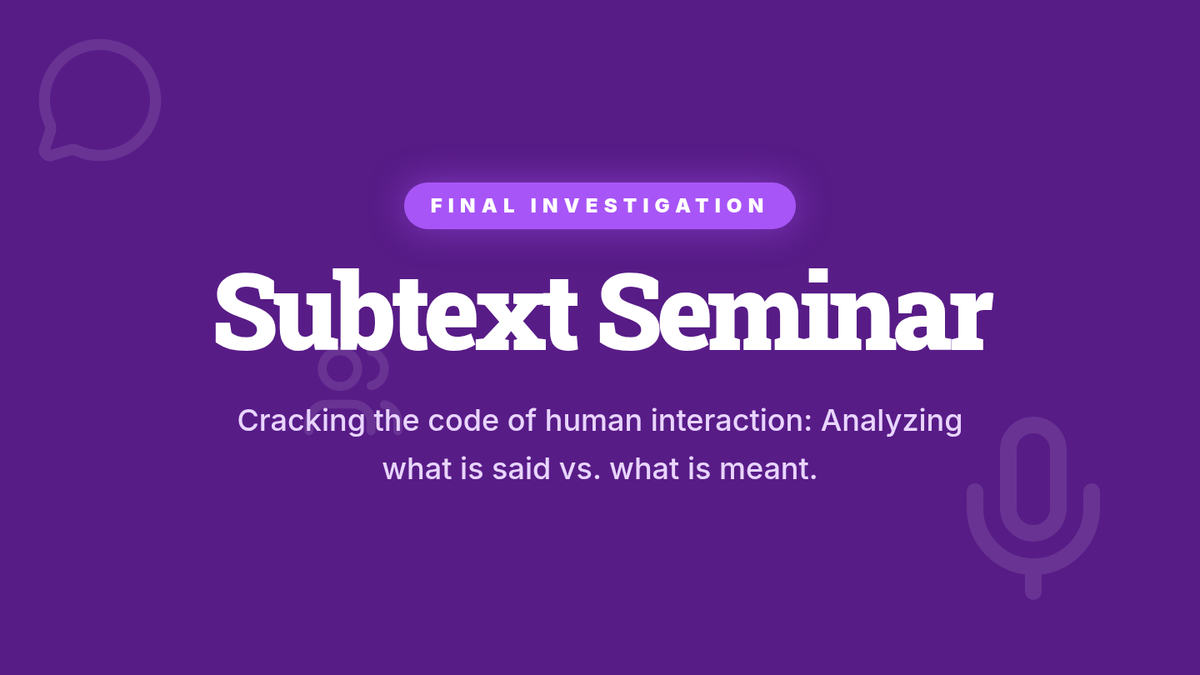 FINAL INVESTIGATION

Subtext Seminar

Cracking the code of human interaction: Analyzing what is said vs. what is meant.